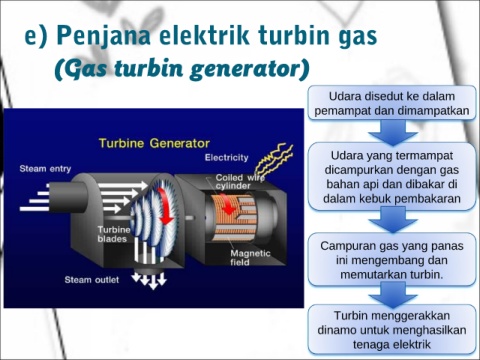 e) Penjana elektrik turbin gas
(Gas turbin generator)

Turbine Generator

Steam entry

Electricity

Coiled wire cylinder

Turbine blades

Magnetic field

Steam outlet

Udara disedut ke dalam pemampat dan dimampatkan

Udara yang termampat dicampurkan dengan gas bahan api dan dibakar di dalam kebuk pembakaran

Campuran gas yang panas ini mengembang dan memutarkan turbin.

Turbin menggerakkan dinamo untuk menghasilkan tenaga elektrik